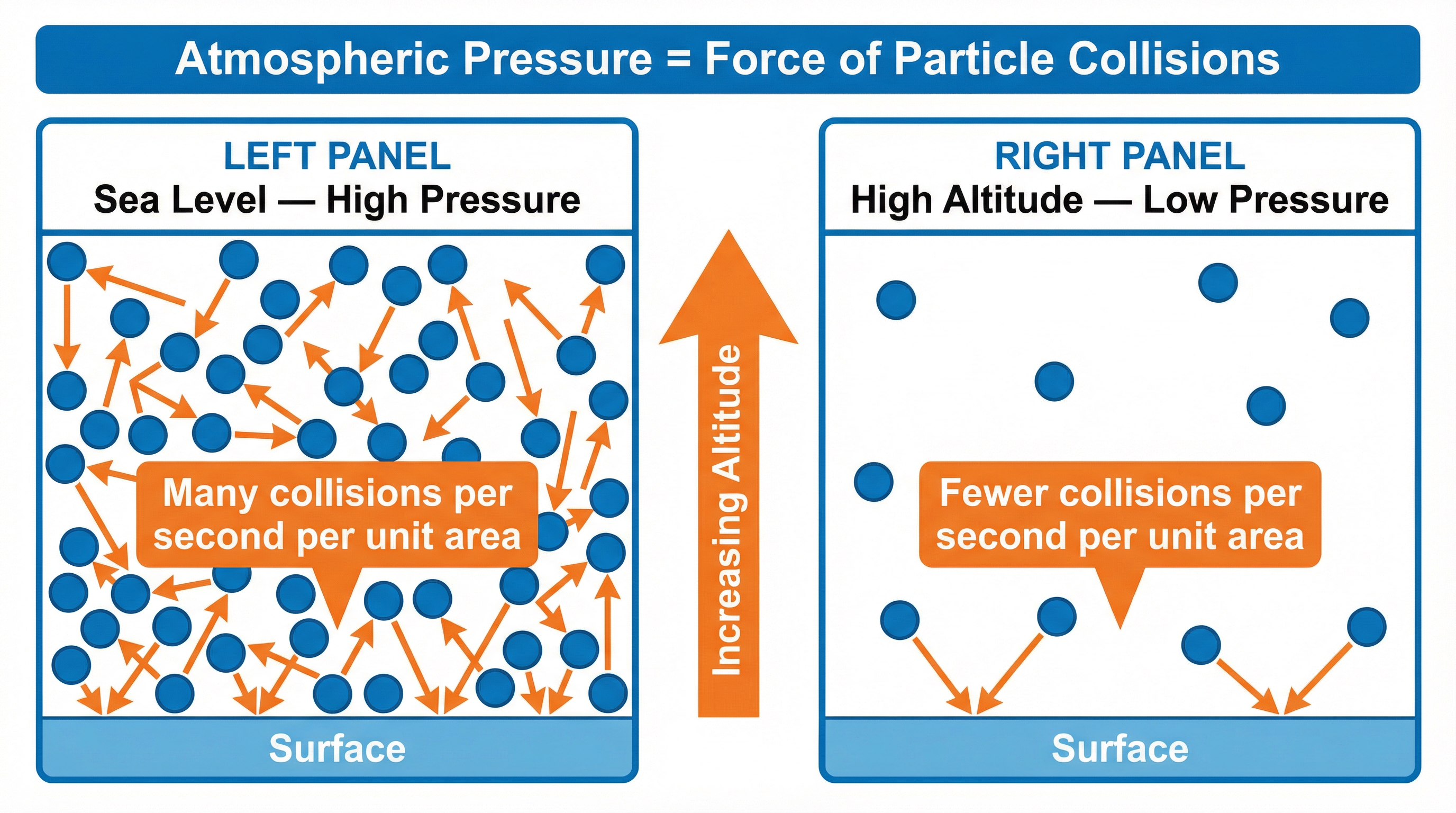 Atmospheric Pressure = Force of Particle Collisions

LEFT PANEL
Sea Level — High Pressure

Many collisions per second per unit area

Surface

Increasing Altitude

RIGHT PANEL
High Altitude — Low Pressure

Fewer collisions per second per unit area

Surface